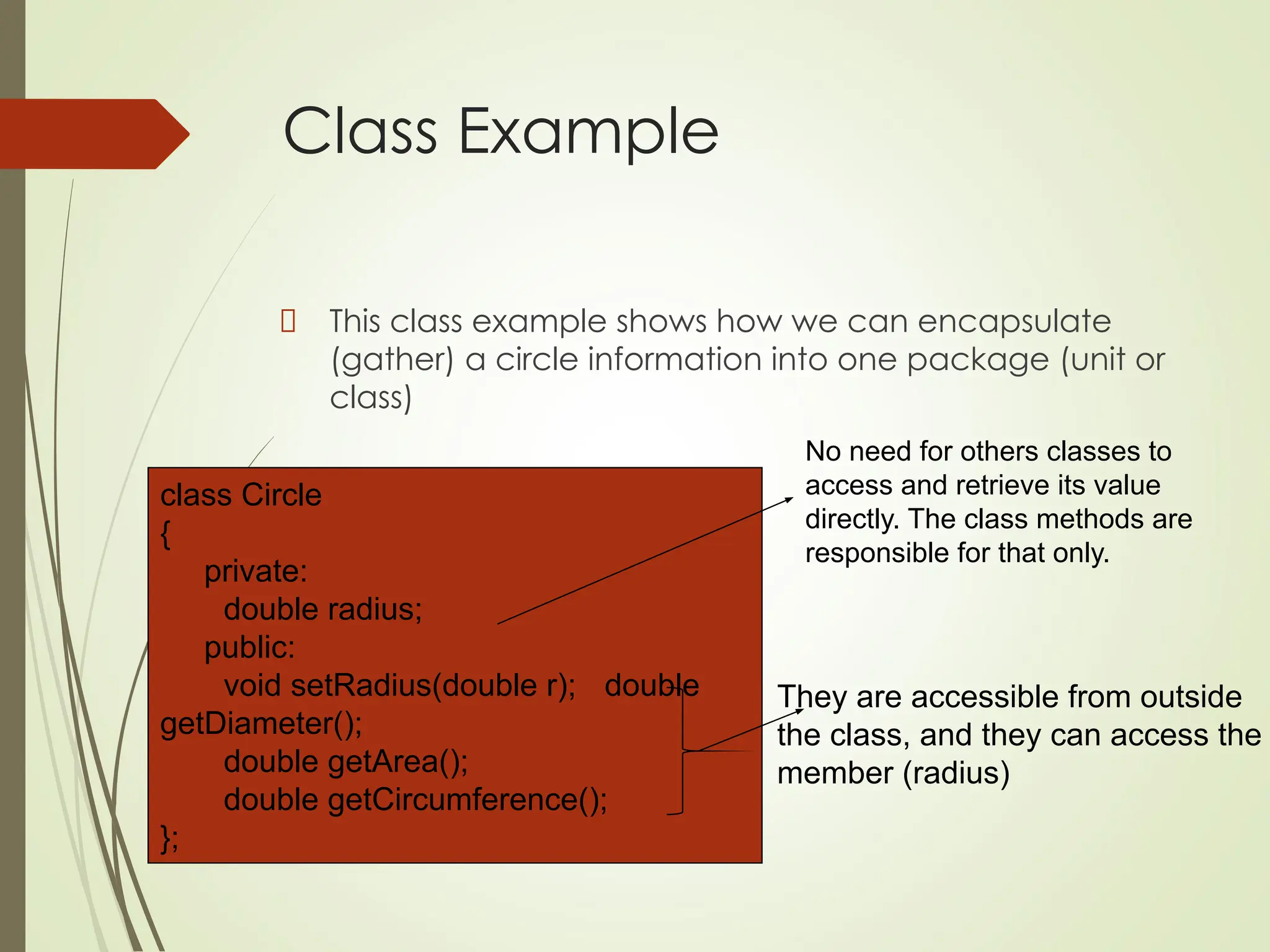 Class Example

This class example shows how we can encapsulate (gather) a circle information into one package (unit or class)

class Circle
{
private:
double radius;
public:
void setRadius(double r); double
getDiameter();
double getArea();
double getCircumference();
};

No need for others classes to access and retrieve its value directly. The class methods are responsible for that only.

They are accessible from outside the class, and they can access the member (radius)